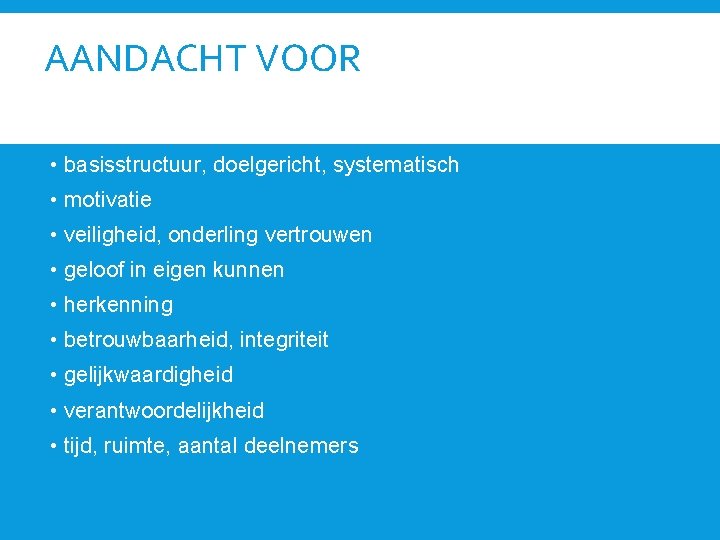 AANDACHT VOOR

• basisstructuur, doelgericht, systematisch
• motivatie
• veiligheid, onderling vertrouwen
• geloof in eigen kunnen
• herkenning
• betrouwbaarheid, integriteit
• gelijkwaardigheid
• verantwoordelijkheid
• tijd, ruimte, aantal deelnemers